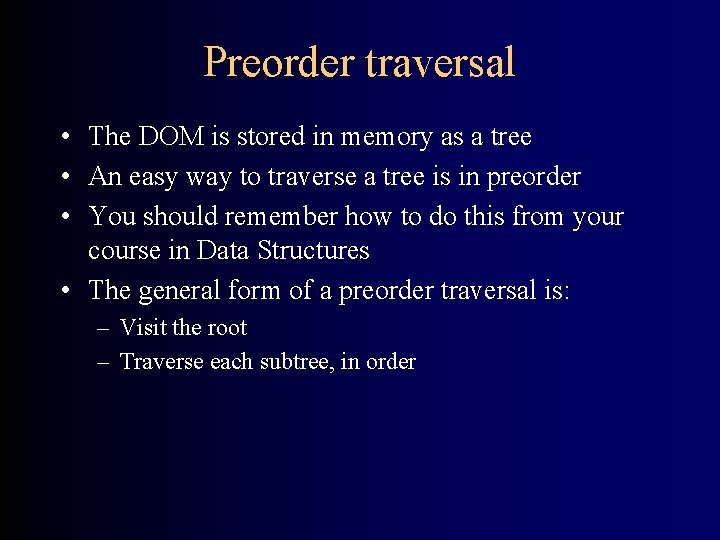 Preorder traversal

• The DOM is stored in memory as a tree
• An easy way to traverse a tree is in preorder
• You should remember how to do this from your course in Data Structures
• The general form of a preorder traversal is:
– Visit the root
– Traverse each subtree, in order